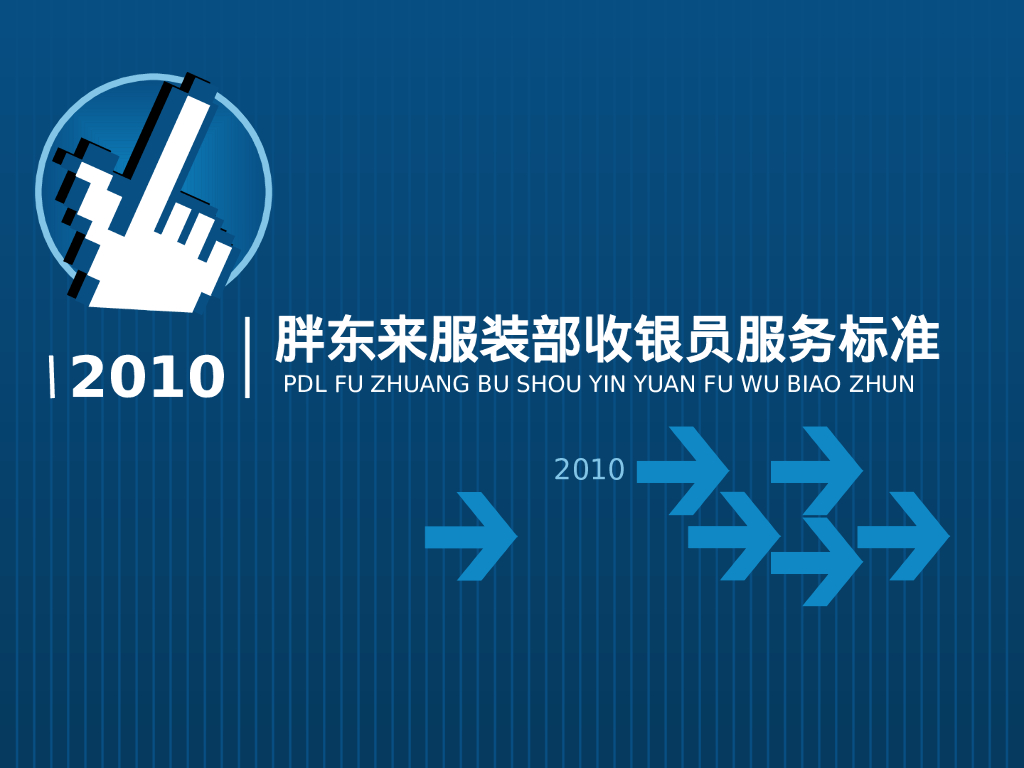 2010

胖东来服装部收银员服务标准

PDL FU ZHUANG BU SHOU YIN YUAN FU WU BIAO ZHUN

2010